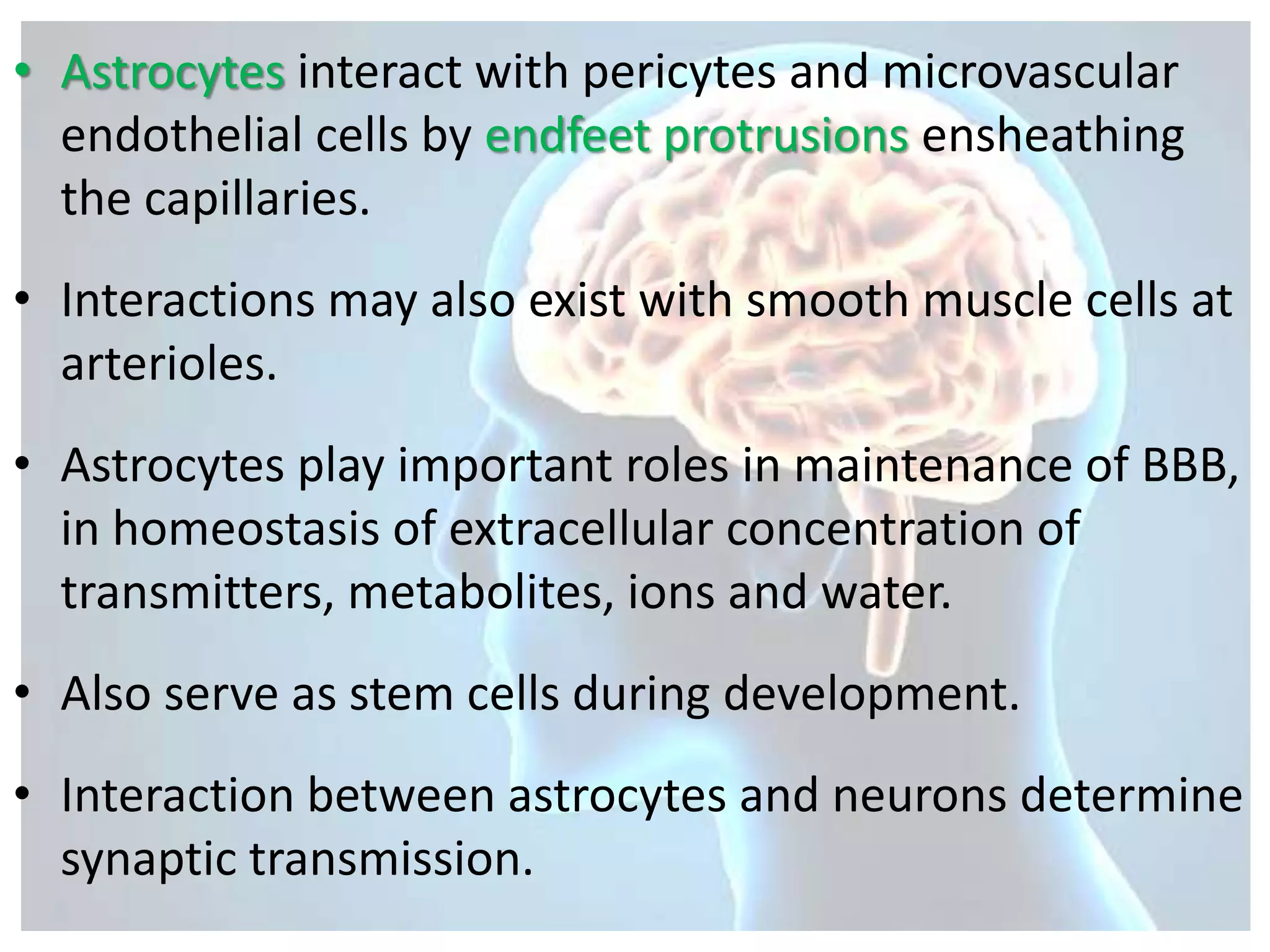 • Astrocytes interact with pericytes and microvascular endothelial cells by endfeet protrusions ensheathing the capillaries.

• Interactions may also exist with smooth muscle cells at arterioles.

• Astrocytes play important roles in maintenance of BBB, in homeostasis of extracellular concentration of transmitters, metabolites, ions and water.

• Also serve as stem cells during development.

• Interaction between astrocytes and neurons determine synaptic transmission.